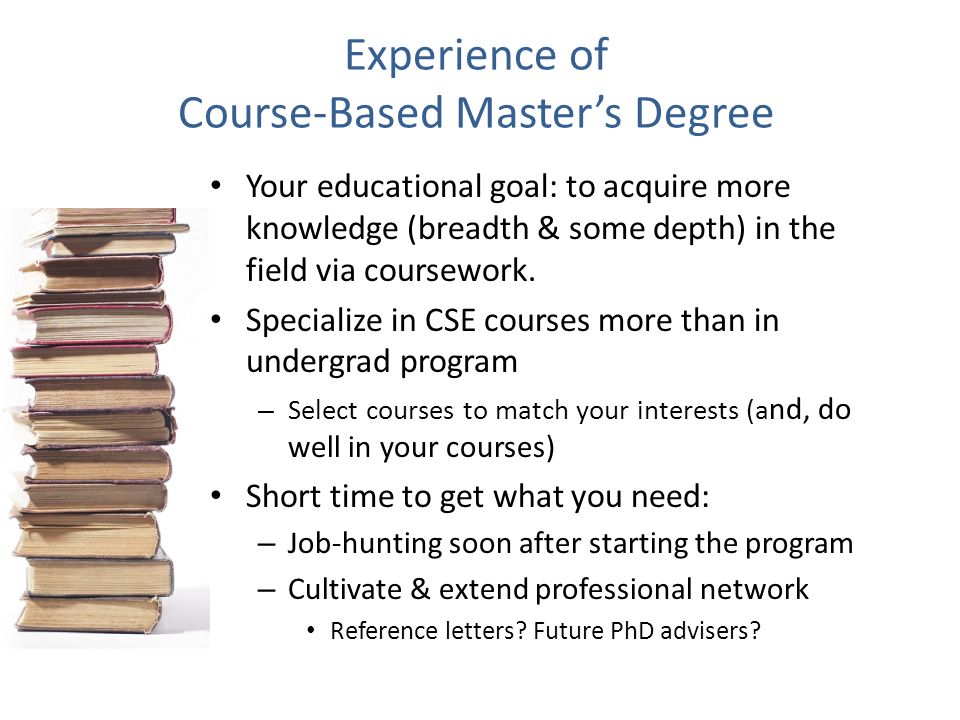 Experience of
Course-Based Master's Degree

• Your educational goal: to acquire more knowledge (breadth & some depth) in the field via coursework.
• Specialize in CSE courses more than in undergrad program
– Select courses to match your interests (and, do well in your courses)
• Short time to get what you need:
– Job-hunting soon after starting the program
– Cultivate & extend professional network
• Reference letters? Future PhD advisers?